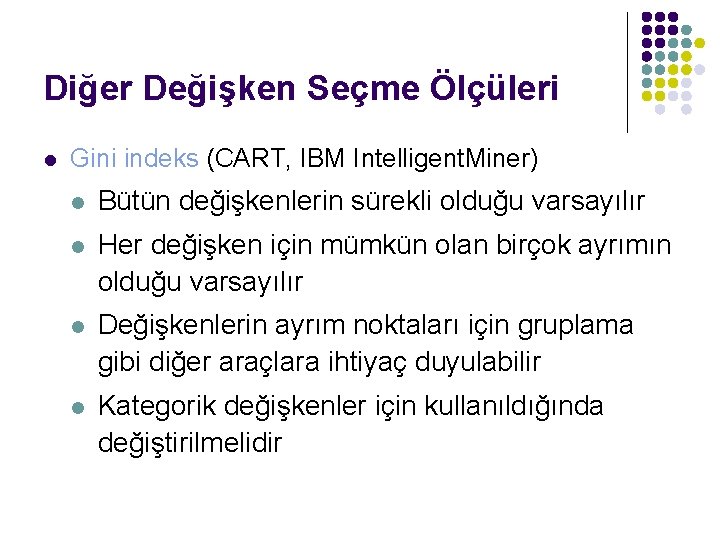 Diğer Değişken Seçme Ölçüleri

- Gini indeks (CART, IBM IntelligentMiner)
  - Bütün değişkenlerin sürekli olduğu varsayılır
  - Her değişken için mümkün olan birçok ayrımın olduğu varsayılır
  - Değişkenlerin ayrım noktaları için gruplama gibi diğer araçlara ihtiyaç duyulabilir
  - Kategorik değişkenler için kullanıldığında değiştirilmelidir